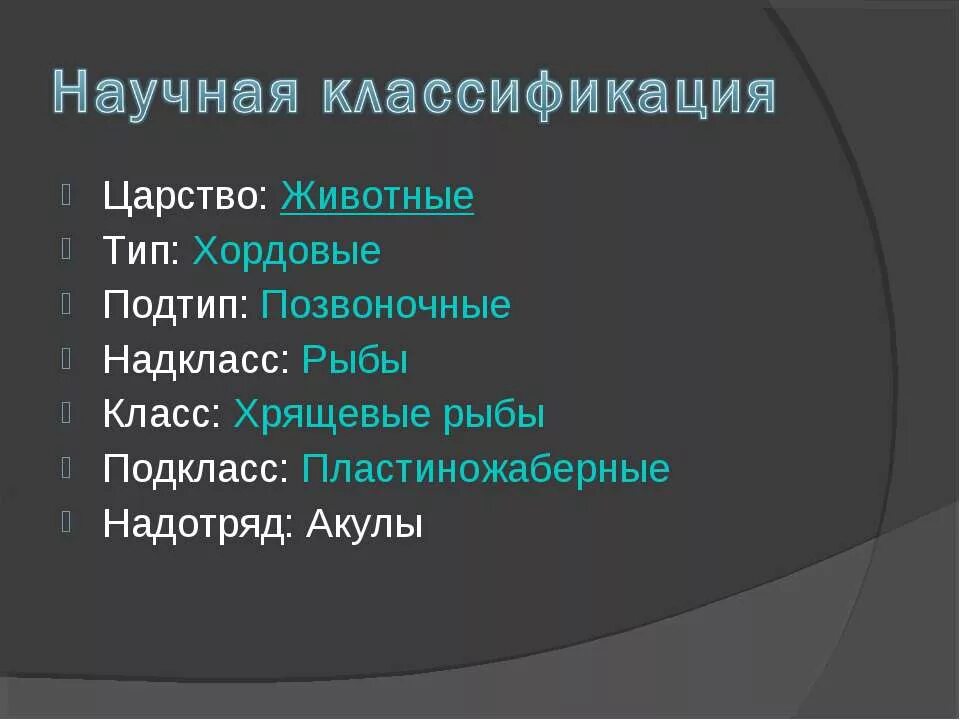 Научная классификация

Царство: Животные
Тип: Хордовые
Подтип: Позвоночные
Надкласс: Рыбы
Класс: Хрящевые рыбы
Подкласс: Пластиножаберные
Надотряд: Акулы